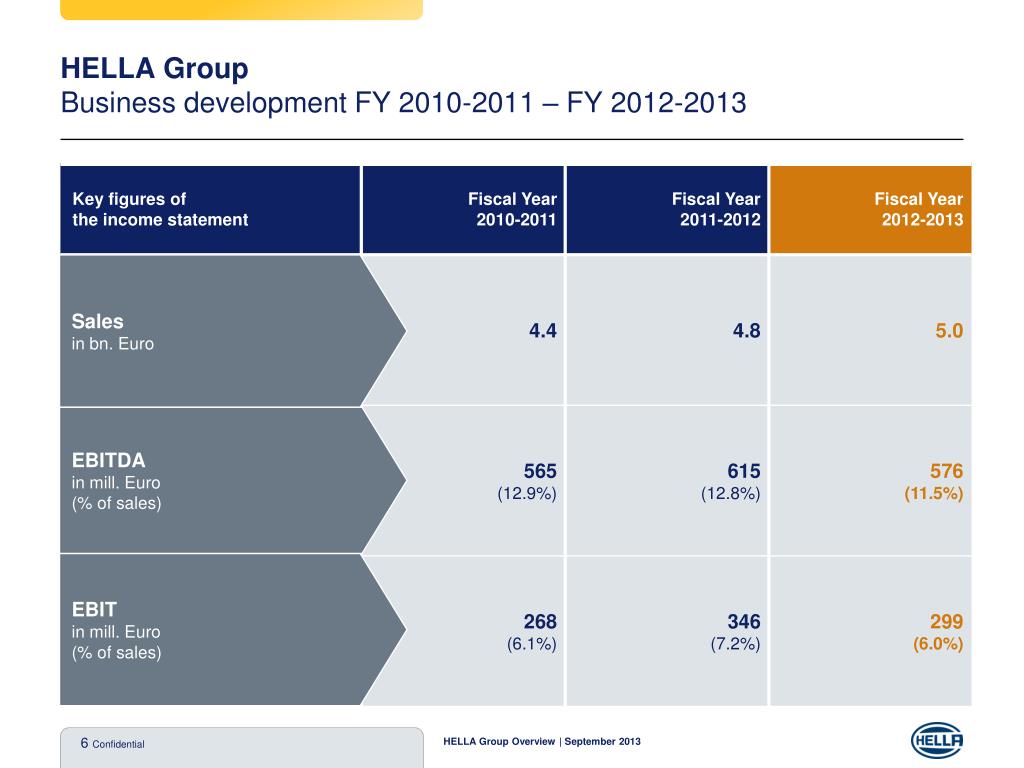 HELLA Group
Business development FY 2010-2011 – FY 2012-2013

| Key figures of the income statement | Fiscal Year 2010-2011 | Fiscal Year 2011-2012 | Fiscal Year 2012-2013 |
|---|---|---|---|
| Sales in bn. Euro | 4.4 | 4.8 | 5.0 |
| EBITDA in mill. Euro (% of sales) | 565 (12.9%) | 615 (12.8%) | 576 (11.5%) |
| EBIT in mill. Euro (% of sales) | 268 (6.1%) | 346 (7.2%) | 299 (6.0%) |

6 Confidential

HELLA Group Overview | September 2013

HELLA